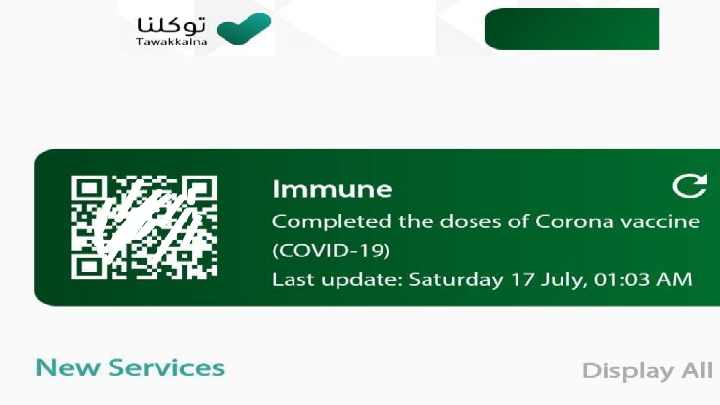 توكلنا
Tawakkalna

Immune
Completed the doses of Corona vaccine (COVID-19)
Last update: Saturday 17 July, 01:03 AM

New Services
Display All